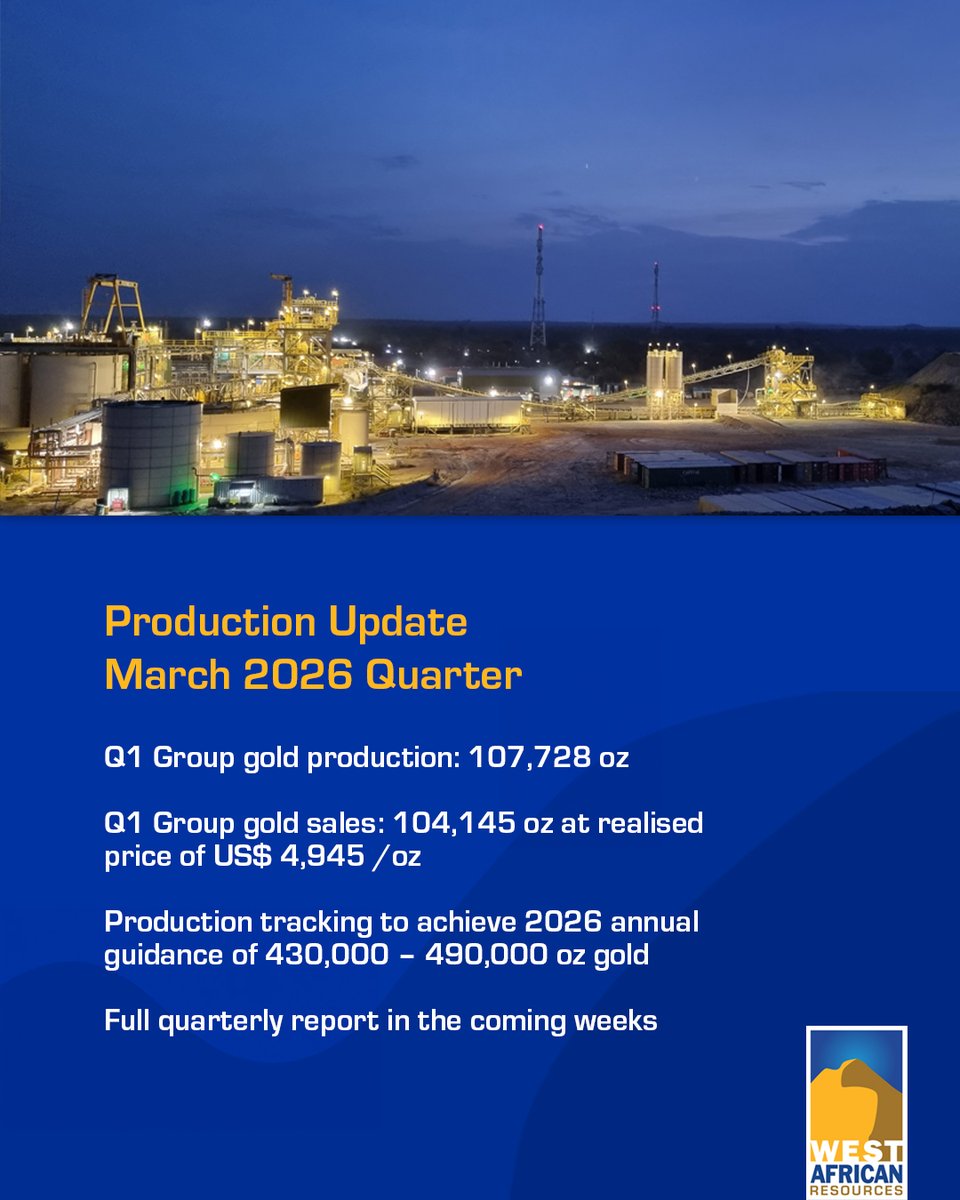 Production Update
March 2026 Quarter

Q1 Group gold production: 107,728 oz

Q1 Group gold sales: 104,145 oz at realised price of US$ 4,945 /oz

Production tracking to achieve 2026 annual guidance of 430,000 – 490,000 oz gold

Full quarterly report in the coming weeks

WEST AFRICAN RESOURCES